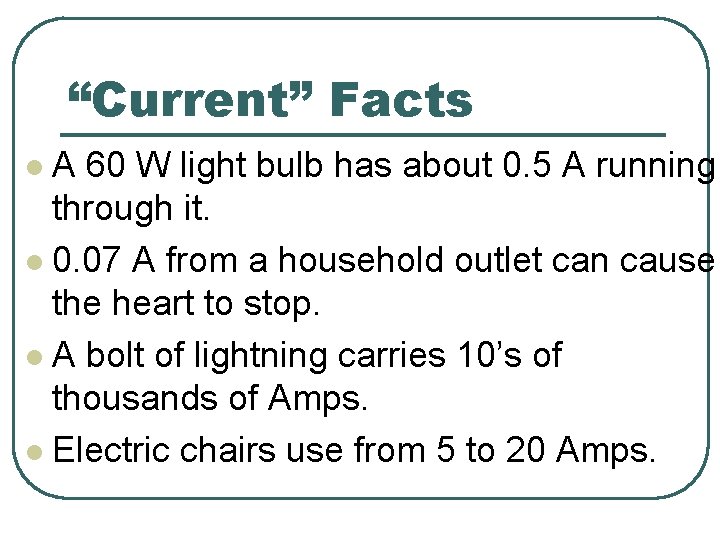 “Current” Facts

- A 60 W light bulb has about 0.5 A running through it.
- 0.07 A from a household outlet can cause the heart to stop.
- A bolt of lightning carries 10’s of thousands of Amps.
- Electric chairs use from 5 to 20 Amps.